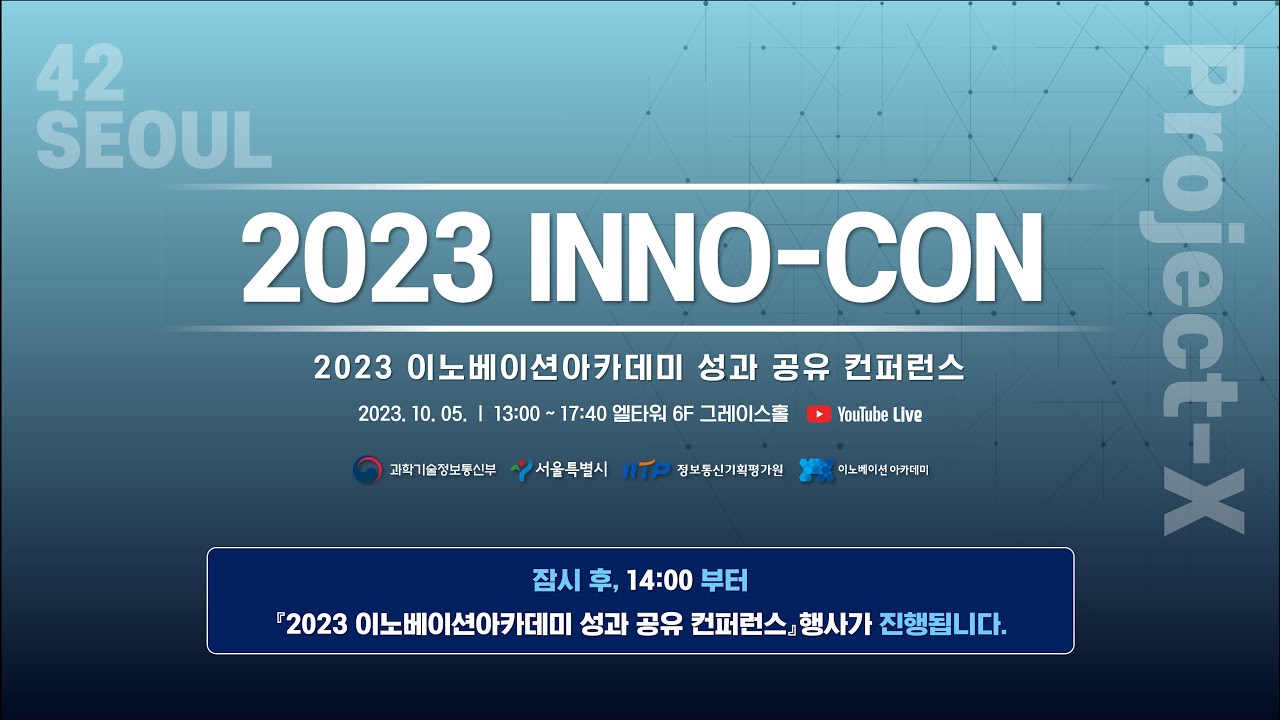 42
SEOUL

Project-X

2023 INNO-CON

2023 이노베이션아카데미 성과 공유 컨퍼런스

2023. 10. 05. | 13:00 ~ 17:40 엘타워 6F 그레이스홀 YouTube Live

과학기술정보통신부 서울특별시 IITP 정보통신기획평가원 이노베이션 아카데미

잠시 후, 14:00 부터

『2023 이노베이션아카데미 성과 공유 컨퍼런스』행사가 진행됩니다.